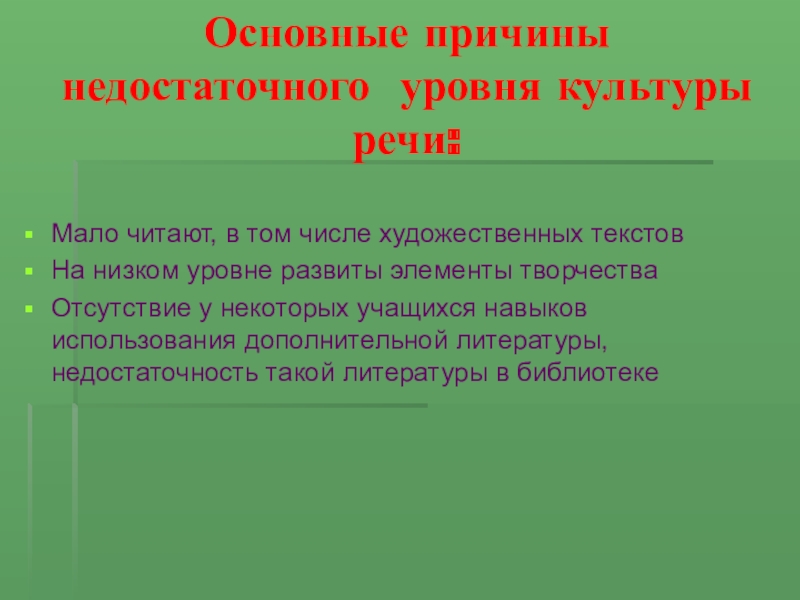 Основные причины недостаточного уровня культуры речи:

Мало читают, в том числе художественных текстов
На низком уровне развиты элементы творчества
Отсутствие у некоторых учащихся навыков использования дополнительной литературы, недостаточность такой литературы в библиотеке